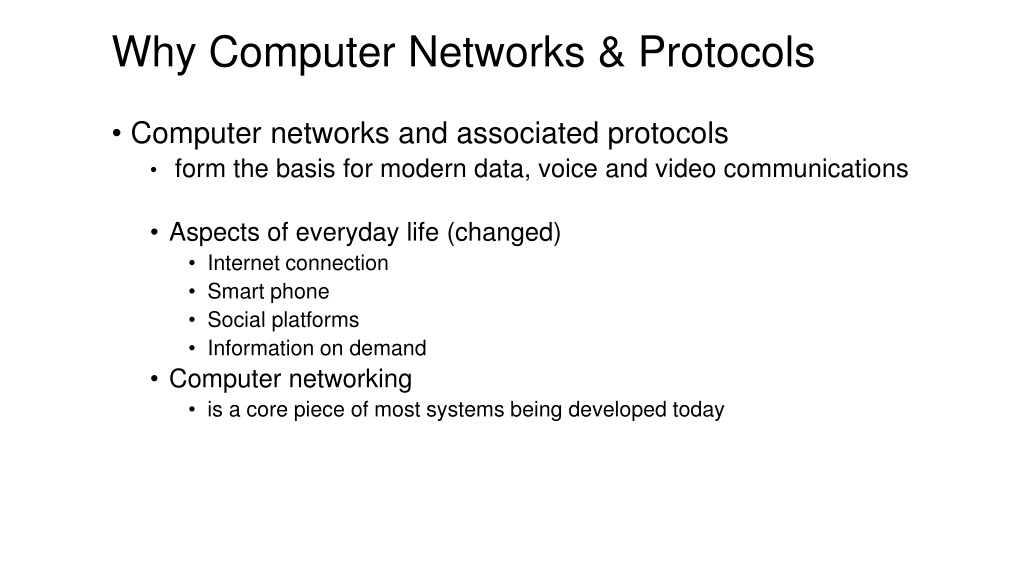 Why Computer Networks & Protocols

• Computer networks and associated protocols
  • form the basis for modern data, voice and video communications

  • Aspects of everyday life (changed)
    • Internet connection
    • Smart phone
    • Social platforms
    • Information on demand
  • Computer networking
    • is a core piece of most systems being developed today